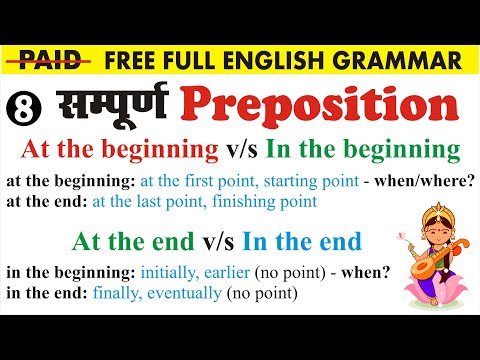 PAID FREE FULL ENGLISH GRAMMAR

8 सम्पूर्ण Preposition

At the beginning v/s In the beginning

at the beginning: at the first point, starting point - when/where?
at the end: at the last point, finishing point

At the end v/s In the end

in the beginning: initially, earlier (no point) - when?
in the end: finally, eventually (no point)